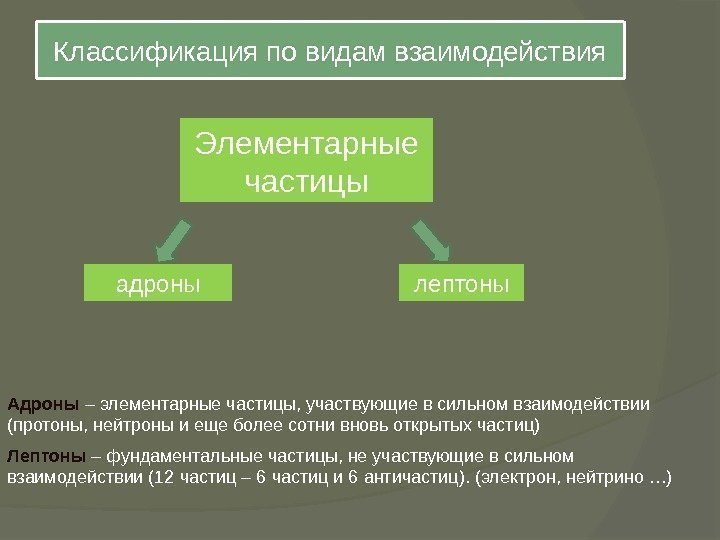 Классификация по видам взаимодействия

Элементарные частицы

адроны

лептоны

Адроны – элементарные частицы, участвующие в сильном взаимодействии (протоны, нейтроны и еще более сотни вновь открытых частиц)

Лептоны – фундаментальные частицы, не участвующие в сильном взаимодействии (12 частиц – 6 частиц и 6 античастиц). (электрон, нейтрино …)